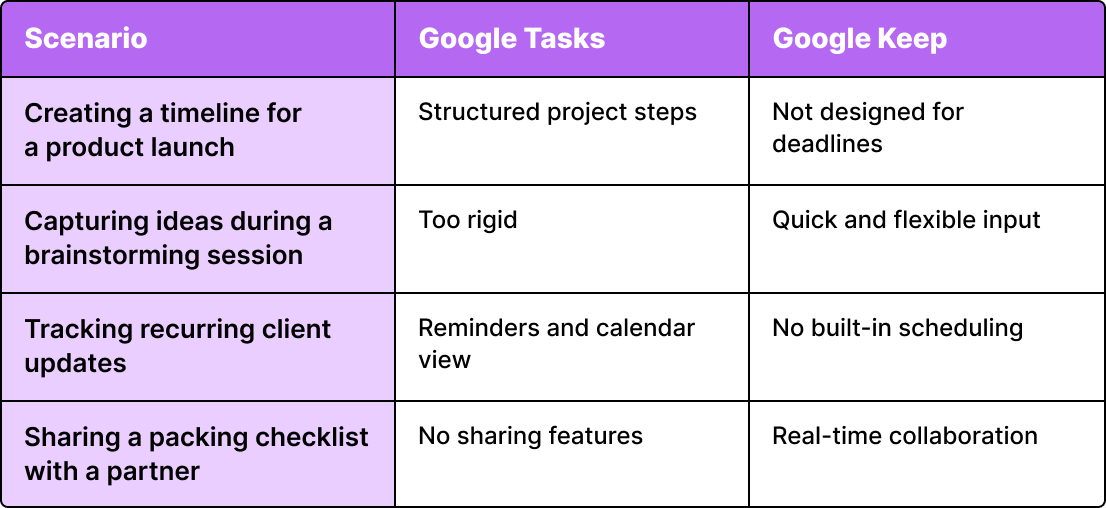 | Scenario | Google Tasks | Google Keep |
|---|---|---|
| Creating a timeline for a product launch | Structured project steps | Not designed for deadlines |
| Capturing ideas during a brainstorming session | Too rigid | Quick and flexible input |
| Tracking recurring client updates | Reminders and calendar view | No built-in scheduling |
| Sharing a packing checklist with a partner | No sharing features | Real-time collaboration |